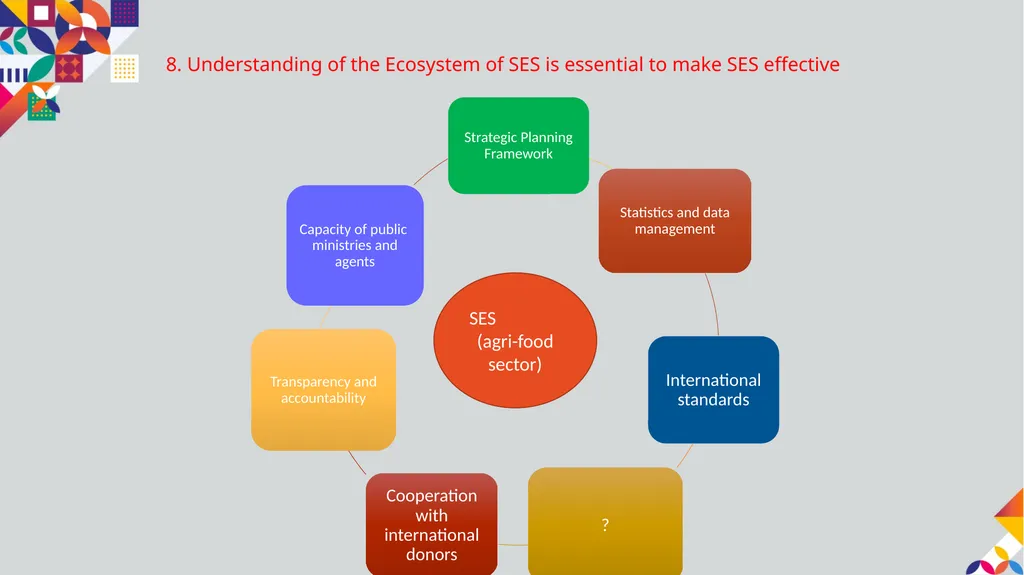 8. Understanding of the Ecosystem of SES is essential to make SES effective

Strategic Planning Framework

Statistics and data management

International standards

?

Cooperation with international donors

Transparency and accountability

Capacity of public ministries and agents

SES (agri-food sector)